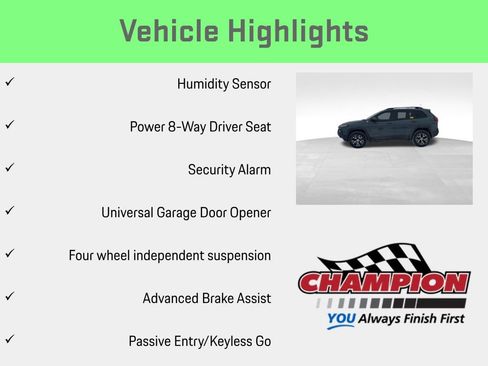 Vehicle Highlights

✓ Humidity Sensor

✓ Power 8-Way Driver Seat

✓ Security Alarm

✓ Universal Garage Door Opener

✓ Four wheel independent suspension

✓ Advanced Brake Assist

✓ Passive Entry/Keyless Go

CHAMPION

YOU Always Finish First